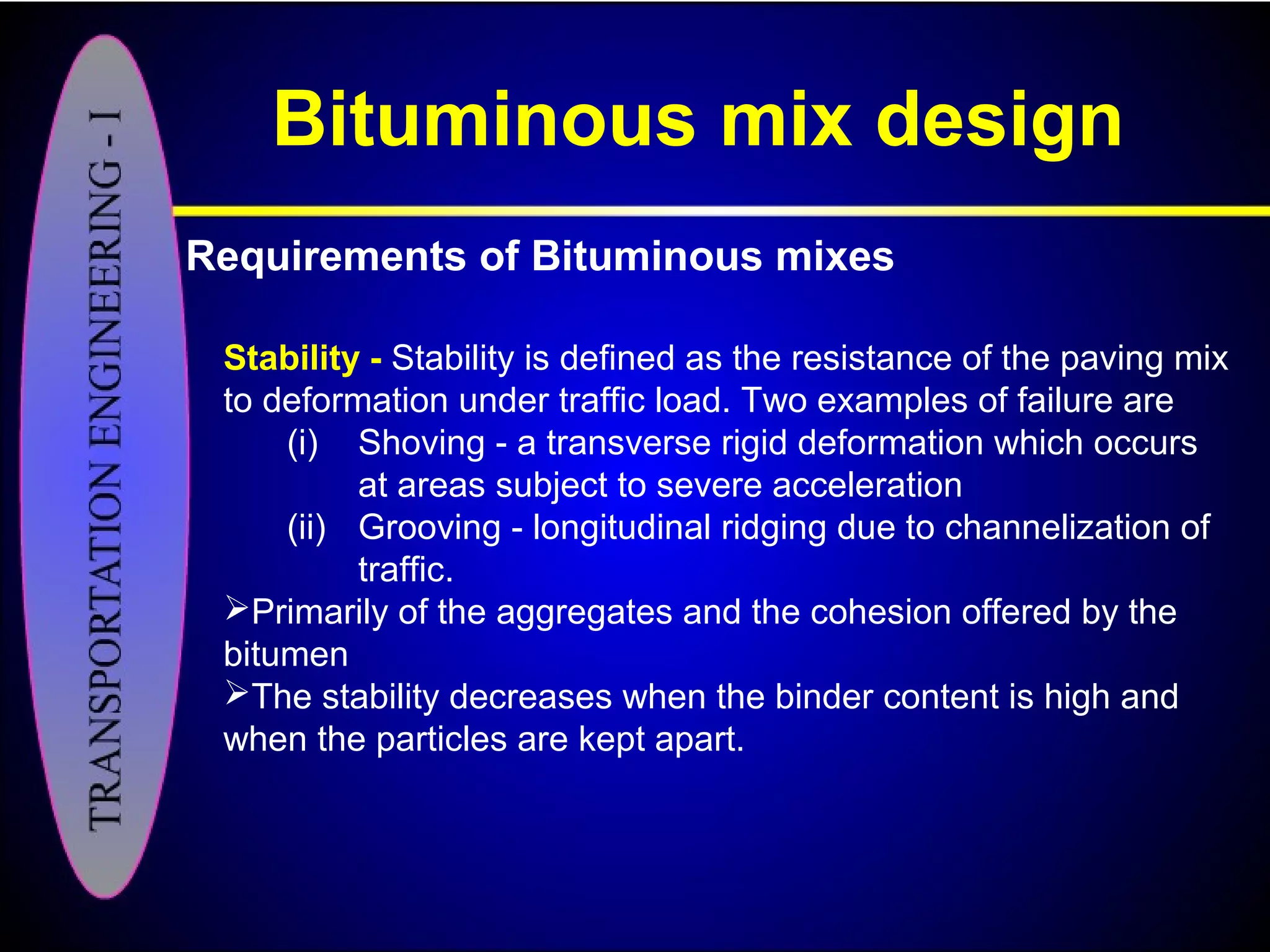 TRANSPORTATION ENGINEERING - I

Bituminous mix design

Requirements of Bituminous mixes

Stability - Stability is defined as the resistance of the paving mix to deformation under traffic load. Two examples of failure are
(i) Shoving - a transverse rigid deformation which occurs at areas subject to severe acceleration
(ii) Grooving - longitudinal ridging due to channelization of traffic.

➢Primarily of the aggregates and the cohesion offered by the bitumen
➢The stability decreases when the binder content is high and when the particles are kept apart.